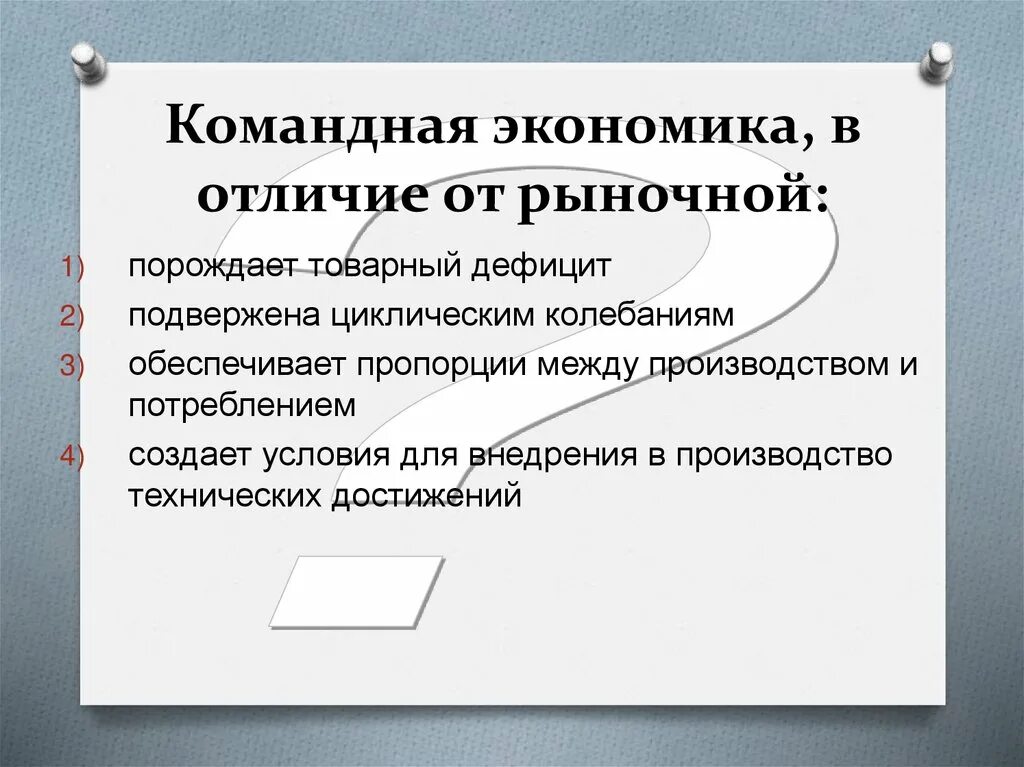 Командная экономика, в отличие от рыночной:

1) порождает товарный дефицит
2) подвержена циклическим колебаниям
3) обеспечивает пропорции между производством и потреблением
4) создает условия для внедрения в производство технических достижений